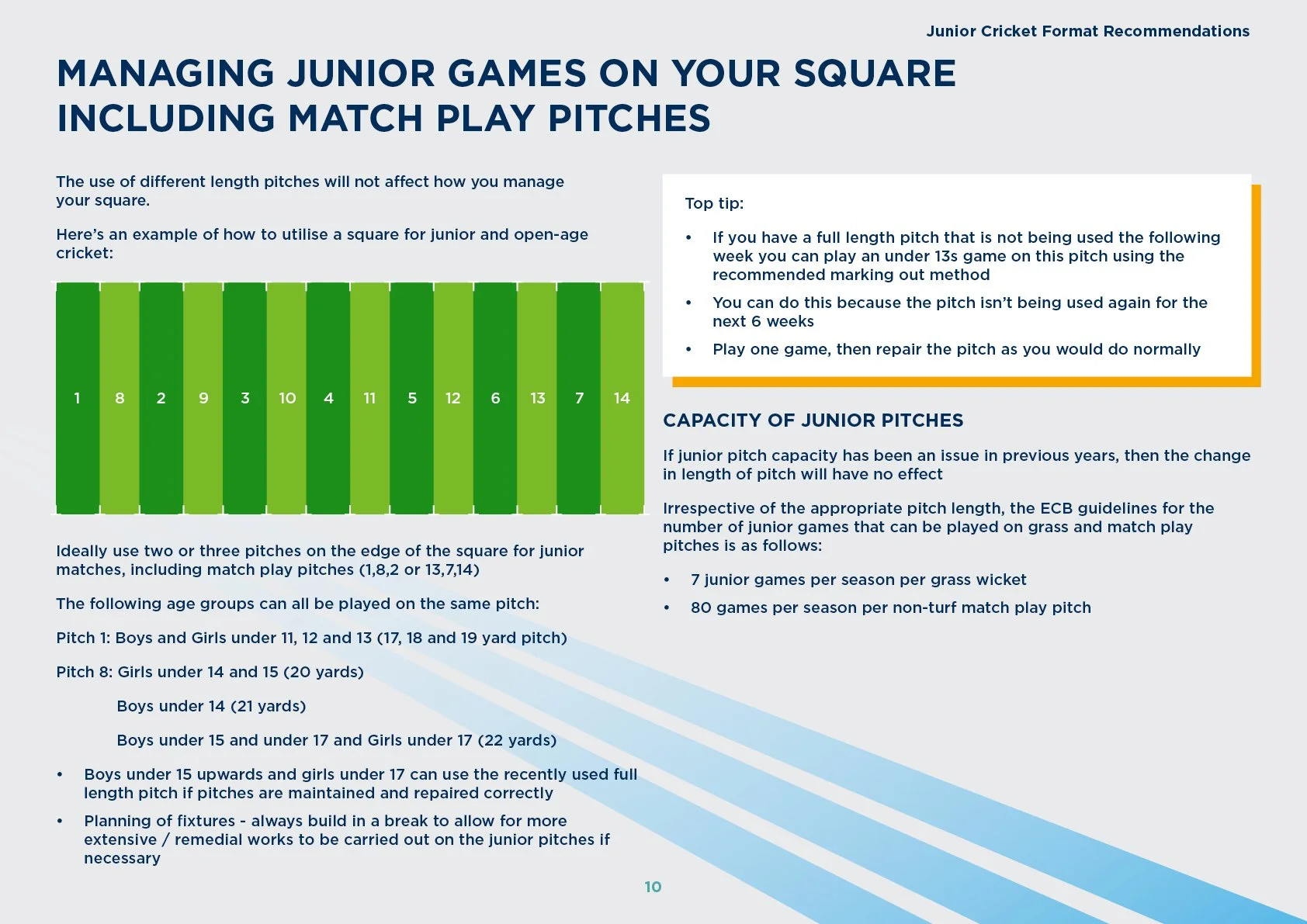 Junior Cricket Format Recommendations

MANAGING JUNIOR GAMES ON YOUR SQUARE INCLUDING MATCH PLAY PITCHES

The use of different length pitches will not affect how you manage your square.

Here's an example of how to utilise a square for junior and open-age cricket:

1 8 2 9 3 10 4 11 5 12 6 13 7 14

Ideally use two or three pitches on the edge of the square for junior matches, including match play pitches (1,8,2 or 13,7,14)

The following age groups can all be played on the same pitch:

Pitch 1: Boys and Girls under 11, 12 and 13 (17, 18 and 19 yard pitch)

Pitch 8: Girls under 14 and 15 (20 yards)

Boys under 14 (21 yards)

Boys under 15 and under 17 and Girls under 17 (22 yards)

• Boys under 15 upwards and girls under 17 can use the recently used full length pitch if pitches are maintained and repaired correctly
• Planning of fixtures - always build in a break to allow for more extensive / remedial works to be carried out on the junior pitches if necessary

Top tip:

• If you have a full length pitch that is not being used the following week you can play an under 13s game on this pitch using the recommended marking out method
• You can do this because the pitch isn't being used again for the next 6 weeks
• Play one game, then repair the pitch as you would do normally

CAPACITY OF JUNIOR PITCHES

If junior pitch capacity has been an issue in previous years, then the change in length of pitch will have no effect

Irrespective of the appropriate pitch length, the ECB guidelines for the number of junior games that can be played on grass and match play pitches is as follows:

• 7 junior games per season per grass wicket
• 80 games per season per non-turf match play pitch

10